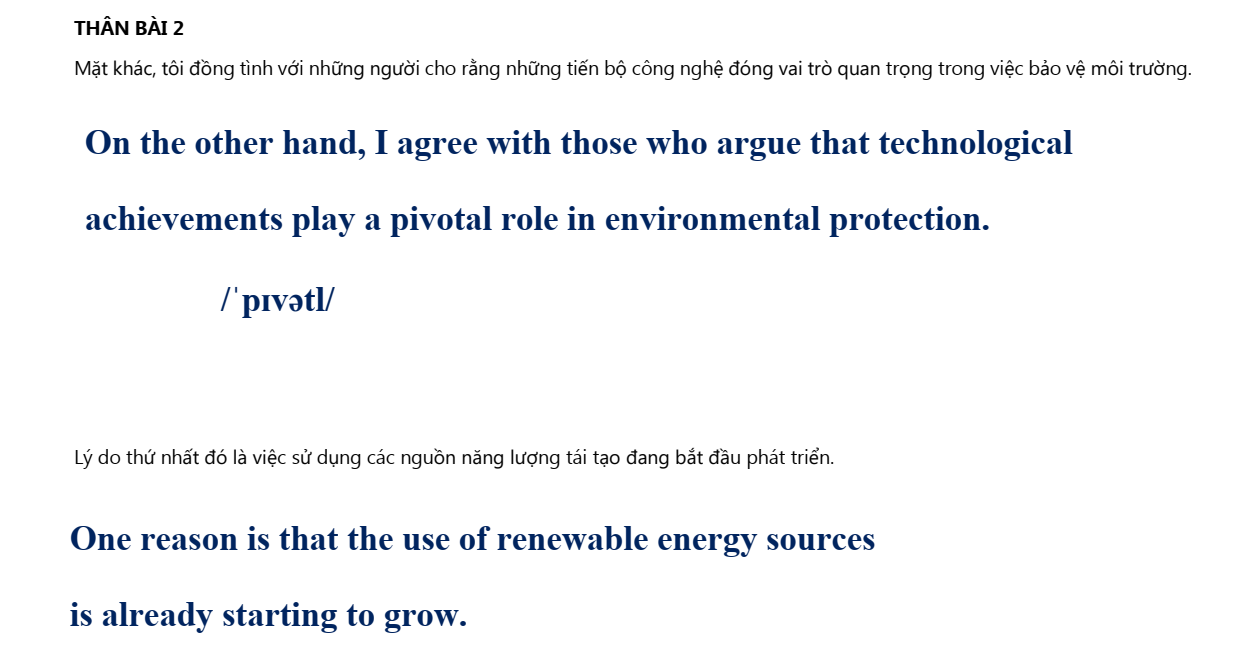 THÂN BÀI 2

Mặt khác, tôi đồng tình với những người cho rằng những tiến bộ công nghệ đóng vai trò quan trọng trong việc bảo vệ môi trường.

On the other hand, I agree with those who argue that technological achievements play a pivotal role in environmental protection.

/ˈpɪvətl/

Lý do thứ nhất đó là việc sử dụng các nguồn năng lượng tái tạo đang bắt đầu phát triển.

One reason is that the use of renewable energy sources is already starting to grow.